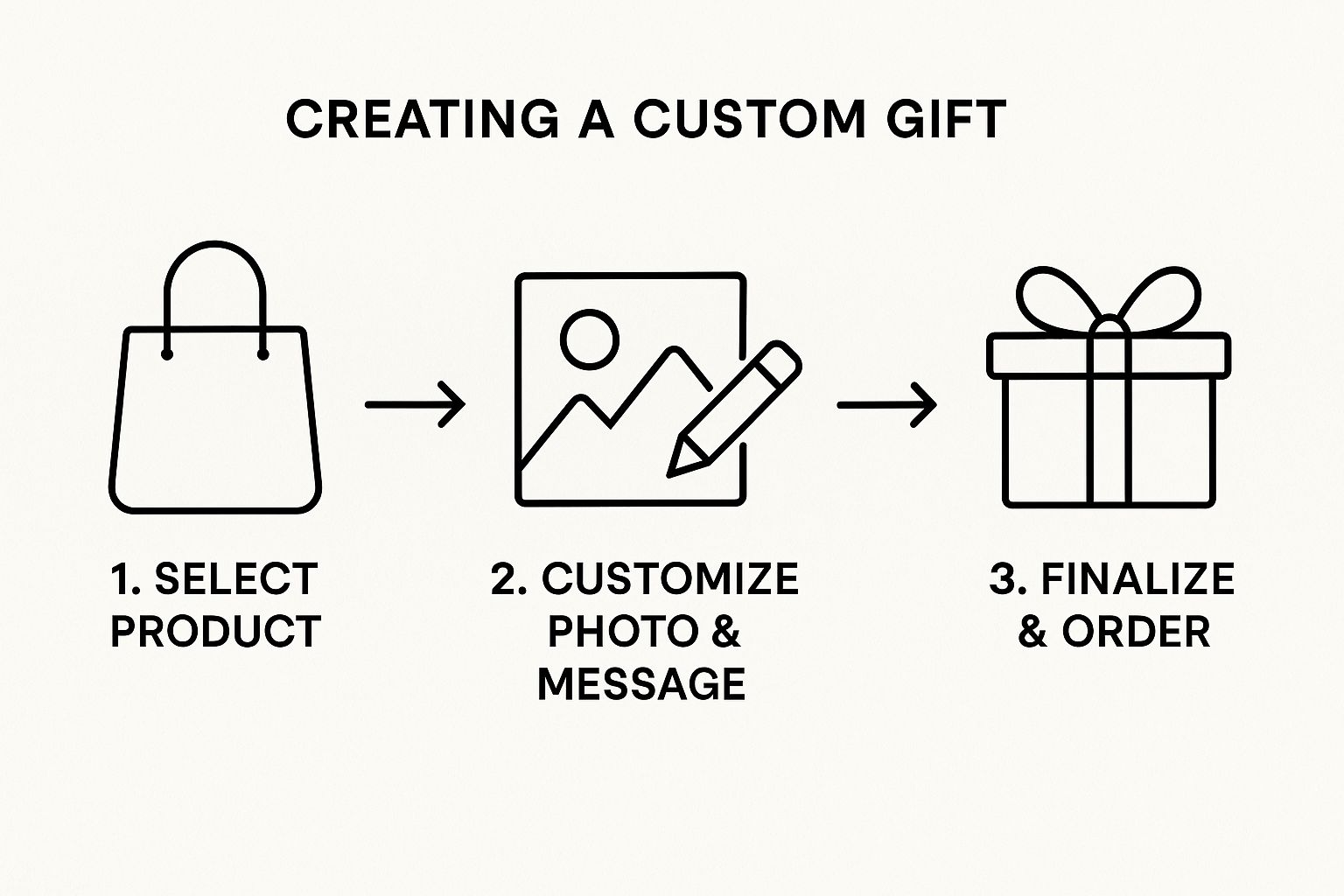 CREATING A CUSTOM GIFT

1. SELECT PRODUCT

2. CUSTOMIZE PHOTO & MESSAGE

3. FINALIZE & ORDER